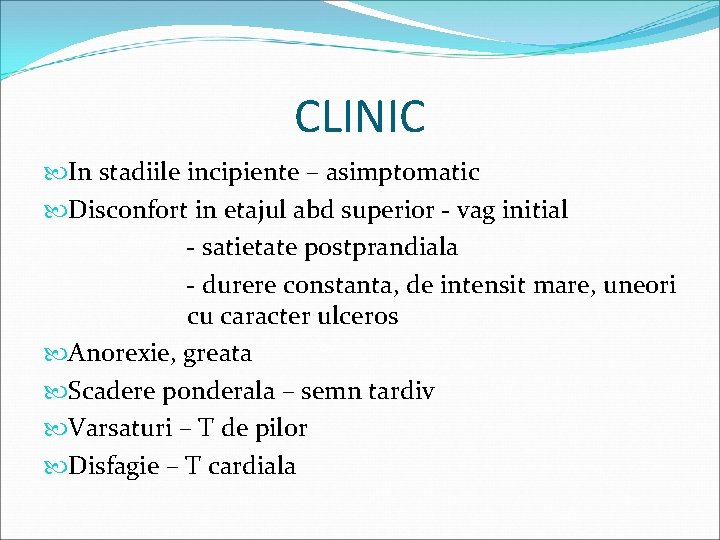 CLINIC

In stadiile incipiente – asimptomatic

Disconfort in etajul abd superior - vag initial

- satietate postprandiala

- durere constanta, de intensit mare, uneori cu caracter ulceros

Anorexie, greata

Scadere ponderala – semn tardiv

Varsaturi – T de pilor

Disfagie – T cardiala